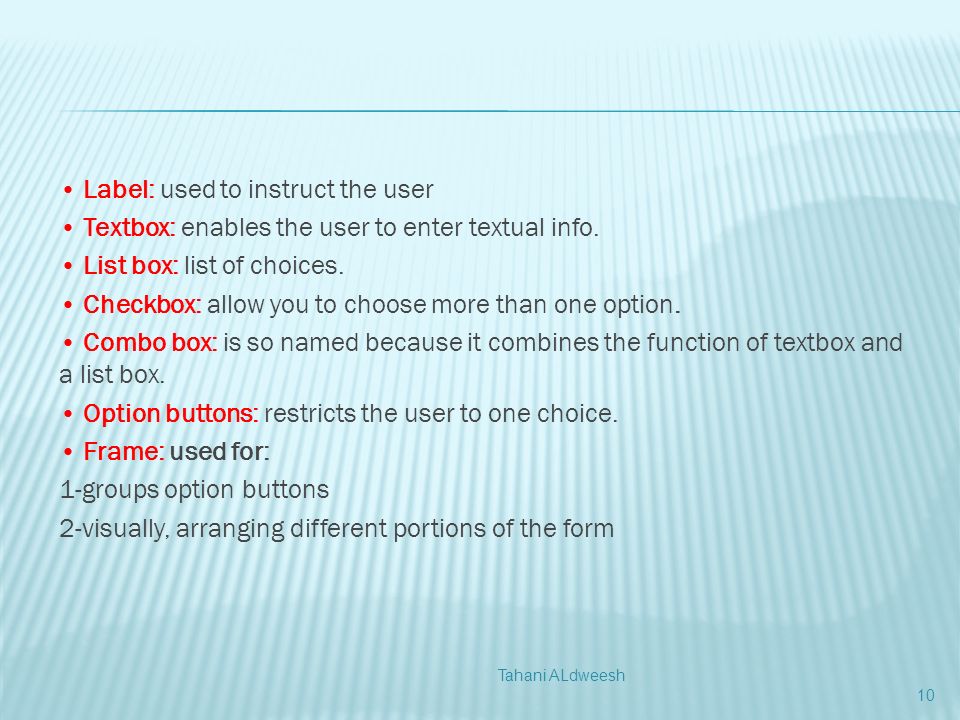 • Label: used to instruct the user
• Textbox: enables the user to enter textual info.
• List box: list of choices.
• Checkbox: allow you to choose more than one option.
• Combo box: is so named because it combines the function of textbox and a list box.
• Option buttons: restricts the user to one choice.
• Frame: used for:
1-groups option buttons
2-visually, arranging different portions of the form

Tahani ALdweesh
10